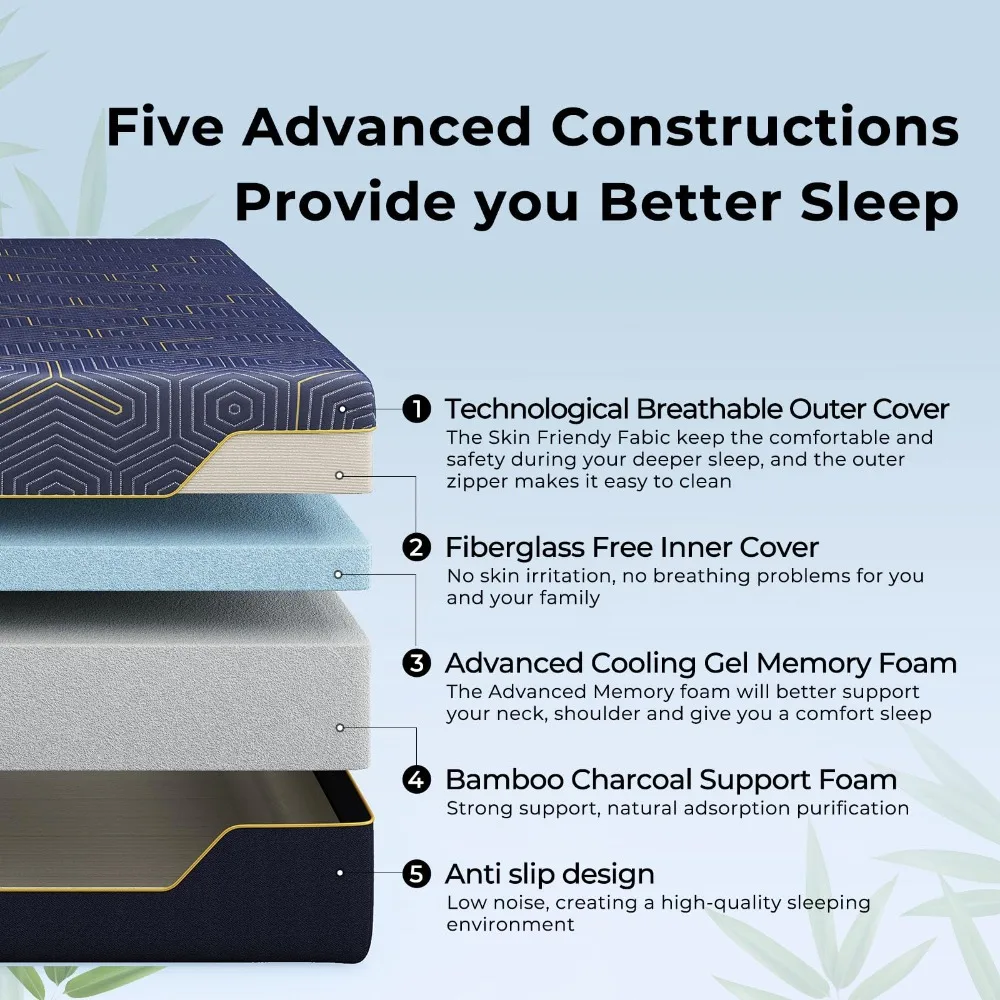 Five Advanced Constructions Provide you Better Sleep

1 Technological Breathable Outer Cover
The Skin Friendy Fabic keep the comfortable and safety during your deeper sleep, and the outer zipper makes it easy to clean

2 Fiberglass Free Inner Cover
No skin irritation, no breathing problems for you and your family

3 Advanced Cooling Gel Memory Foam
The Advanced Memory foam will better support your neck, shoulder and give you a comfort sleep

4 Bamboo Charcoal Support Foam
Strong support, natural adsorption purification

5 Anti slip design
Low noise, creating a high-quality sleeping environment